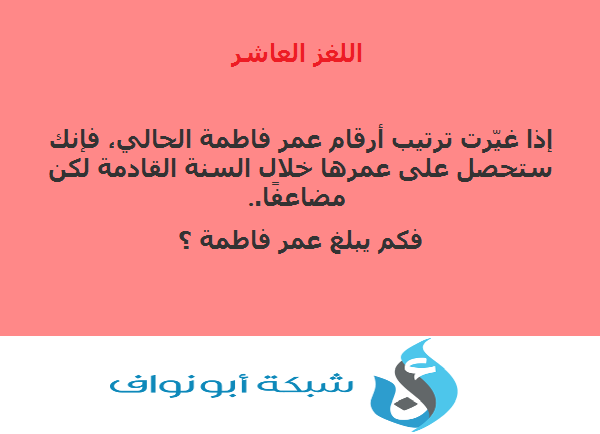 اللغز العاشر

إذا غيّرت ترتيب أرقام عمر فاطمة الحالي، فإنك ستحصل على عمرها خلال السنة القادمة لكن مضاعفًا..

فكم يبلغ عمر فاطمة ؟

شبكة أبو نواف